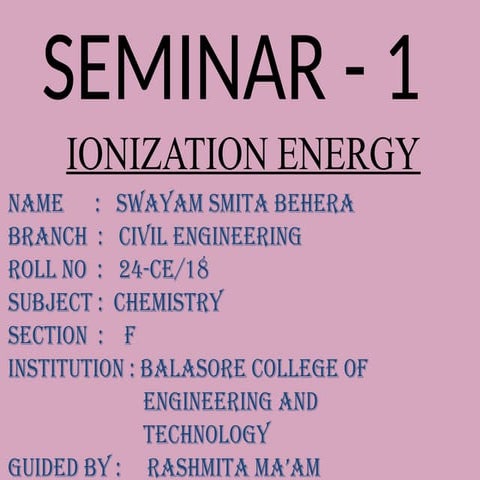 SEMINAR - 1

IONIZATION ENERGY

NAME : SWAYAM SMITA BEHERA
BRANCH : CIVIL ENGINEERING
ROLL NO : 24-CE/18
SUBJECT : CHEMISTRY
SECTION : F
INSTITUTION : BALASORE COLLEGE OF ENGINEERING AND TECHNOLOGY
GUIDED BY : RASHMITA MA'AM